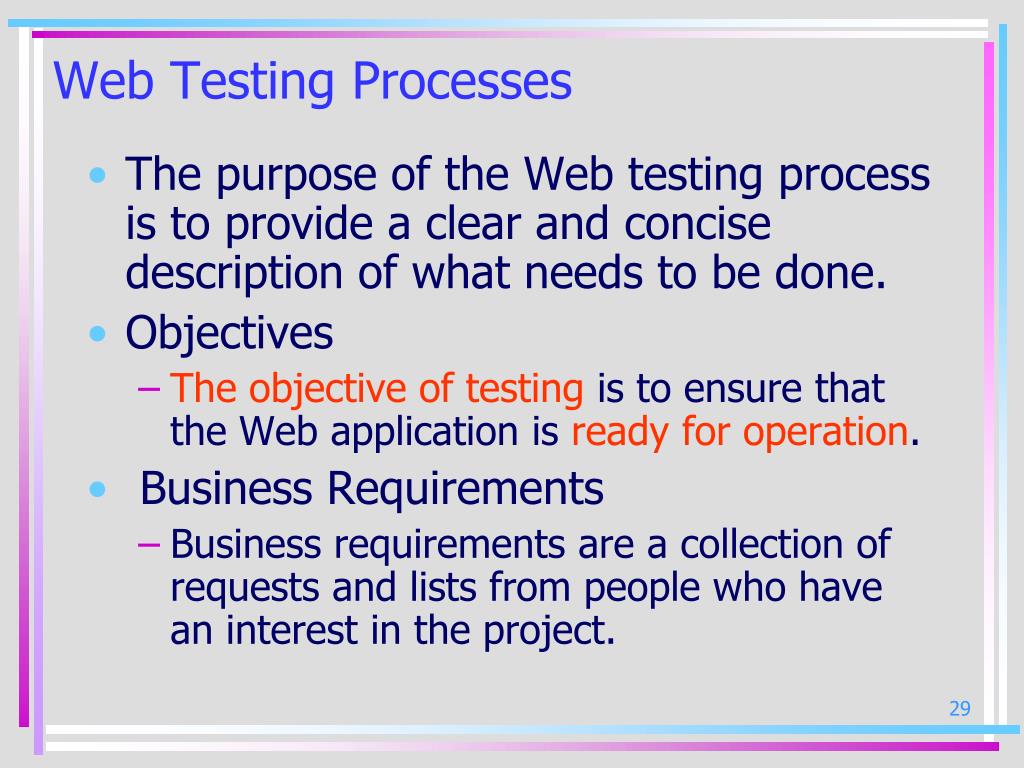 Web Testing Processes

• The purpose of the Web testing process is to provide a clear and concise description of what needs to be done.

• Objectives

– The objective of testing is to ensure that the Web application is ready for operation.

• Business Requirements

– Business requirements are a collection of requests and lists from people who have an interest in the project.

29